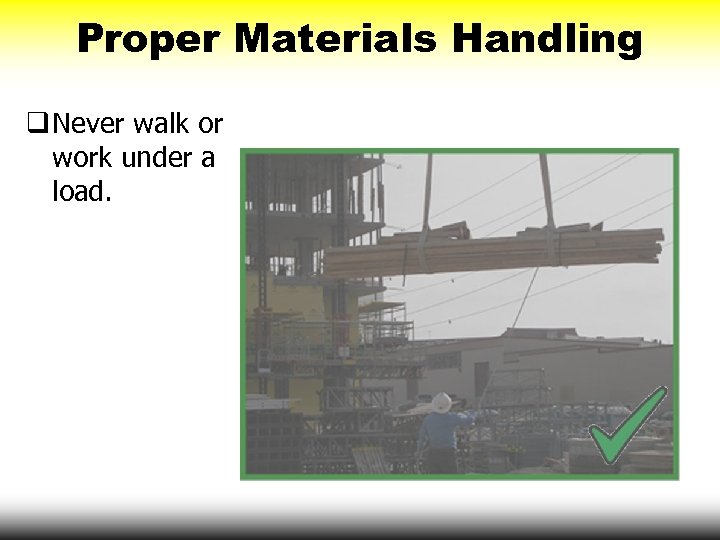 Proper Materials Handling

❑ Never walk or work under a load.